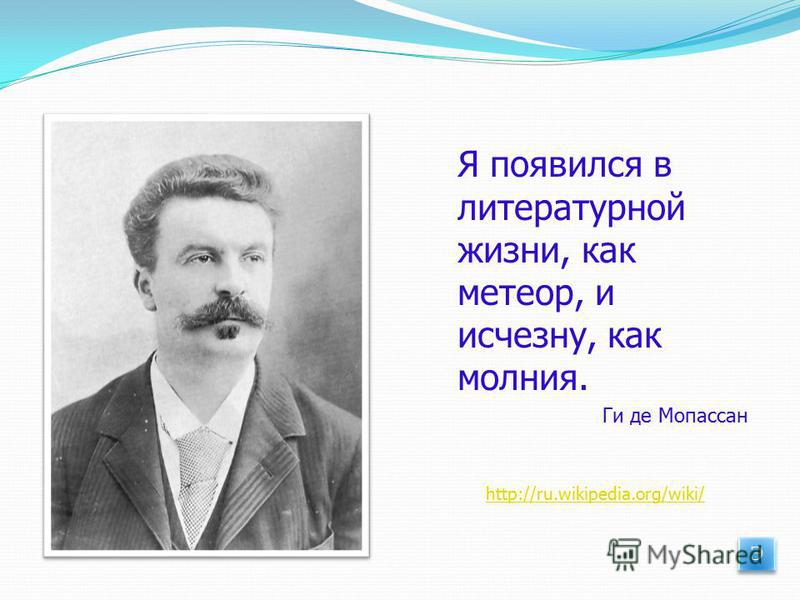 Я появился в литературной жизни, как метеор, и исчезну, как молния.

Ги де Мопассан

http://ru.wikipedia.org/wiki/

MyShared